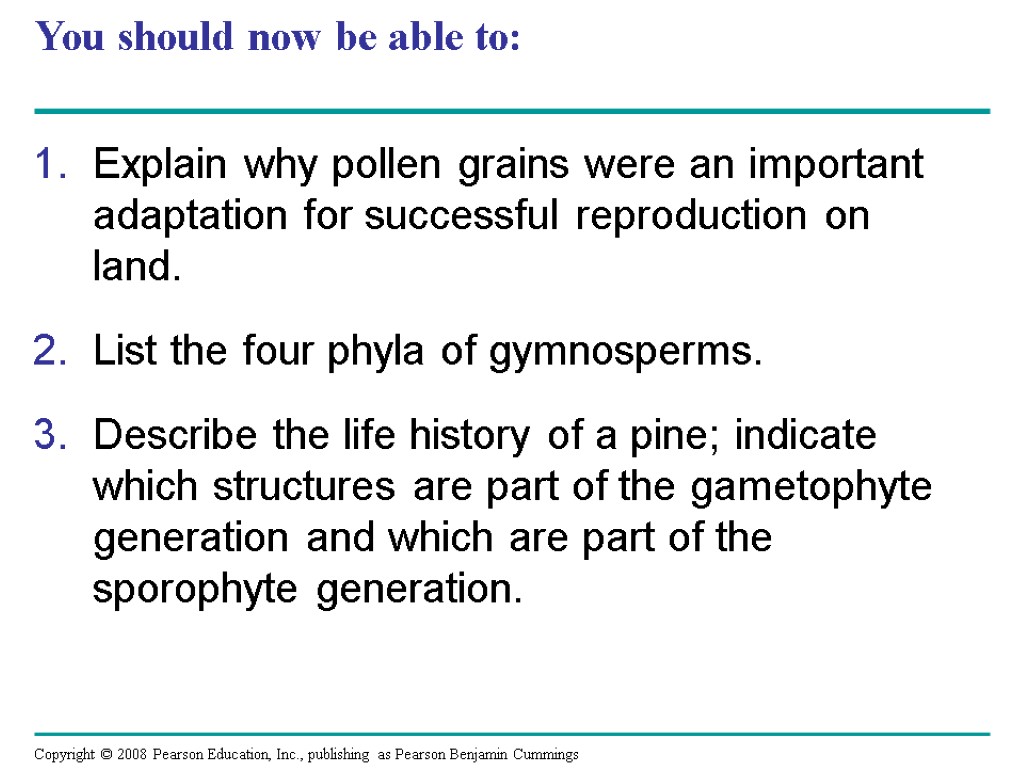 You should now be able to:

1. Explain why pollen grains were an important adaptation for successful reproduction on land.

2. List the four phyla of gymnosperms.

3. Describe the life history of a pine; indicate which structures are part of the gametophyte generation and which are part of the sporophyte generation.

Copyright © 2008 Pearson Education, Inc., publishing as Pearson Benjamin Cummings